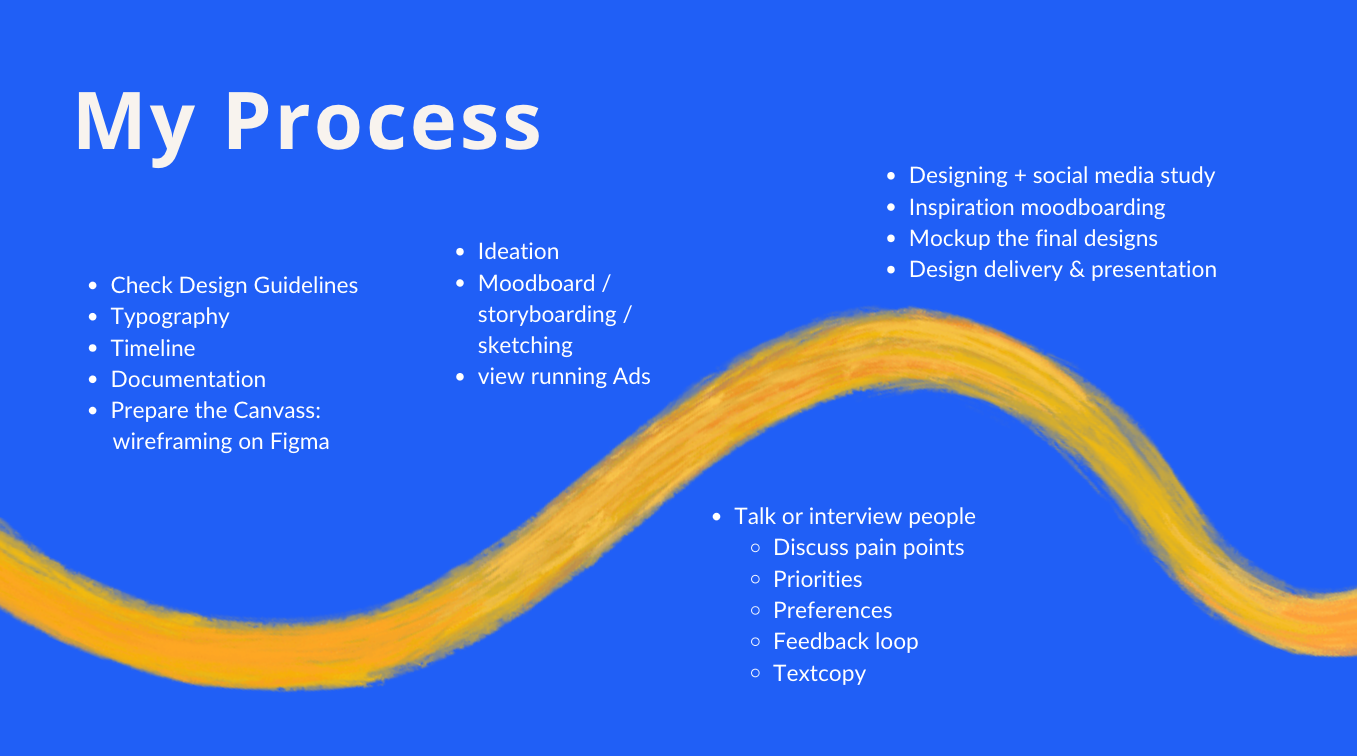 My Process

- Check Design Guidelines
- Typography
- Timeline
- Documentation
- Prepare the Canvass: wireframing on Figma

- Ideation
- Moodboard / storyboarding / sketching
- view running Ads

- Designing + social media study
- Inspiration moodboarding
- Mockup the final designs
- Design delivery & presentation

- Talk or interview people
  - Discuss pain points
  - Priorities
  - Preferences
  - Feedback loop
  - Textcopy